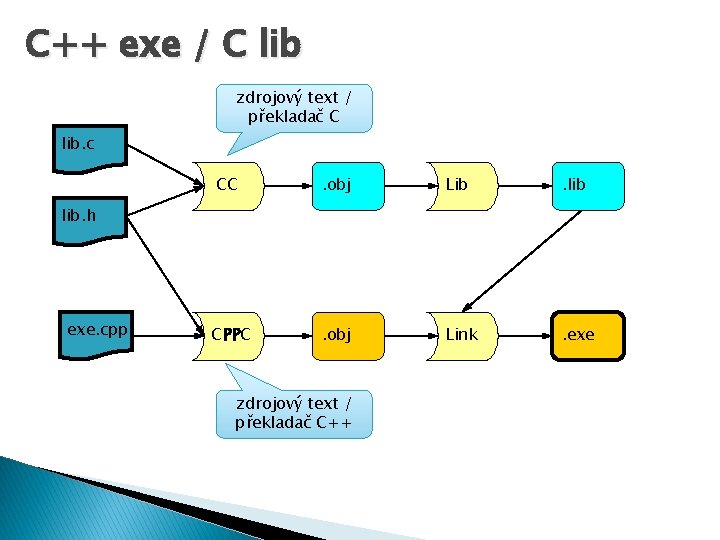 C++ exe / C lib

zdrojový text / překladač C

lib.c

lib.h

CC

.obj

Lib

.lib

exe.cpp

CPPC

.obj

Link

.exe

zdrojový text / překladač C++